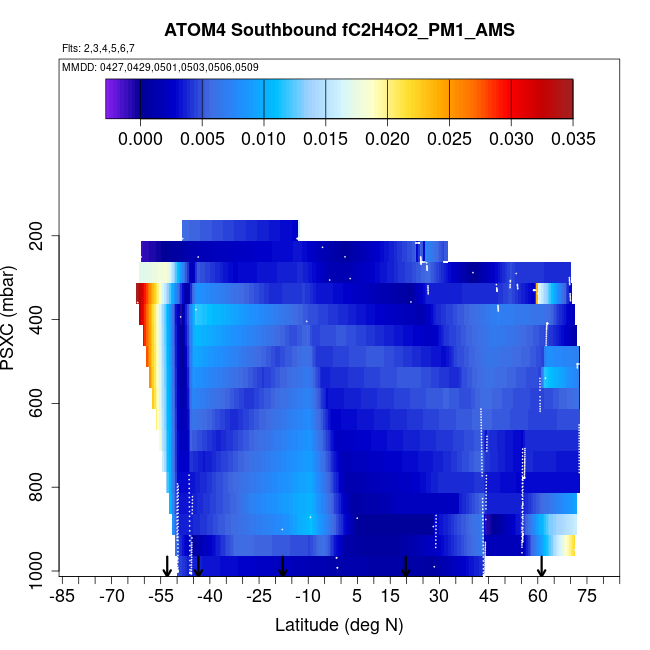 ATOM4 Southbound fC2H4O2_PM1_AMS

Flts: 2,3,4,5,6,7

MMDD: 0427,0429,0501,0503,0506,0509

0.000 0.005 0.010 0.015 0.020 0.025 0.030 0.035

PSXC (mbar)

200
400
600
800
1000

-85 -70 -55 -40 -25 -10 5 15 30 45 60 75

Latitude (deg N)